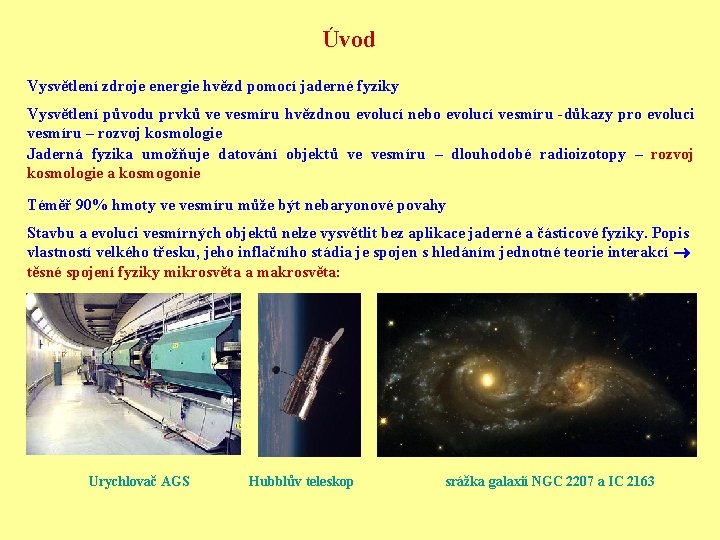 Úvod

Vysvětlení zdroje energie hvězd pomocí jaderné fyziky

Vysvětlení původu prvků ve vesmíru hvězdnou evolucí nebo evolucí vesmíru - důkazy pro evoluci vesmíru – rozvoj kosmologie

Jaderná fyzika umožňuje datování objektů ve vesmíru – dlouhodobé radioizotopy – rozvoj kosmologie a kosmogonie

Téměř 90% hmoty ve vesmíru může být nebaryonové povahy

Stavbu a evoluci vesmírných objektů nelze vysvětlit bez aplikace jaderné a částicové fyziky. Popis vlastností velkého třesku, jeho inflačního stádia je spojen s hledáním jednotné teorie interakcí → těsné spojení fyziky mikrosvěta a makrosvěta:

Urychlovač AGS

Hubblův teleskop

srážka galaxií NGC 2207 a IC 2163